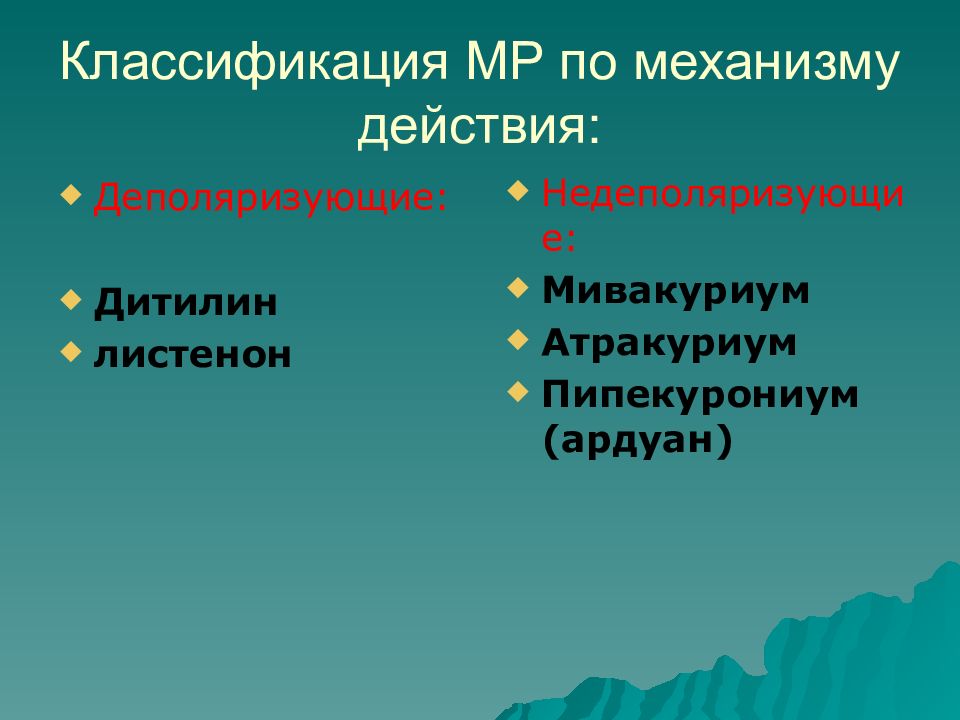 Классификация МР по механизму действия:

Деполяризующие:

Дитилин

листенон

Недеполяризующие:

Мивакуриум

Атракуриум

Пипекурониум (ардуан)